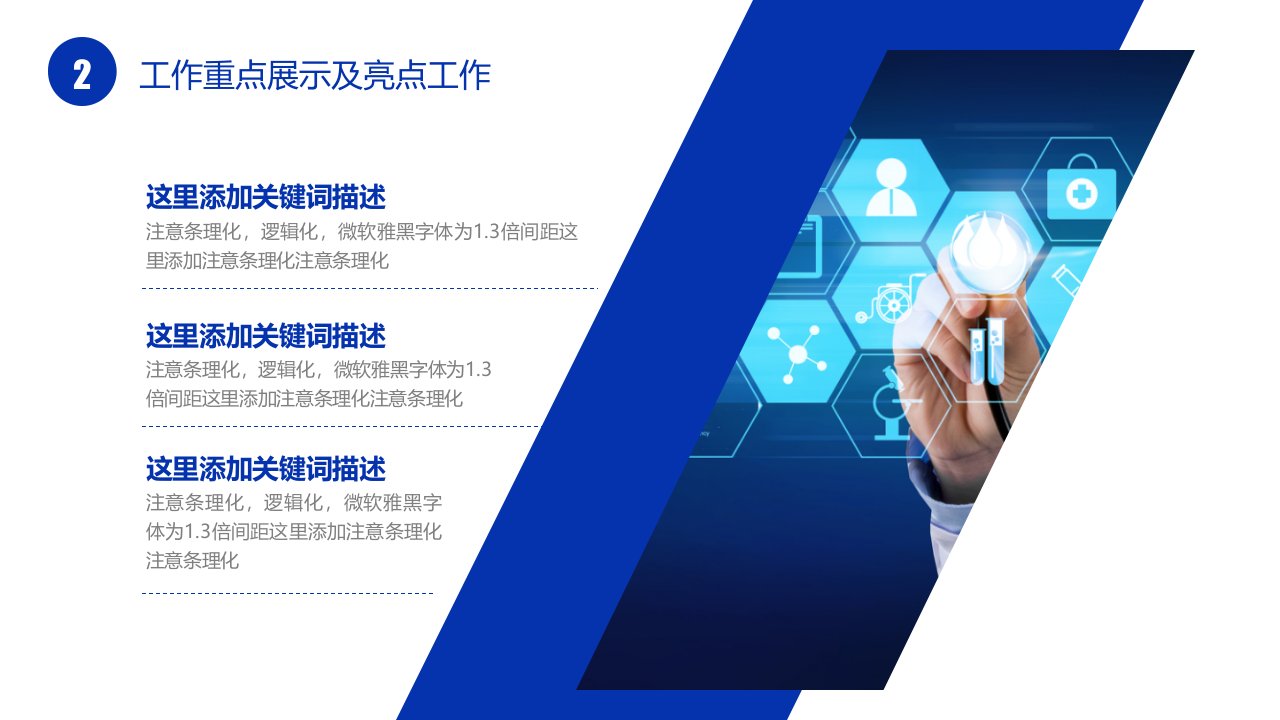 2

工作重点展示及亮点工作

这里添加关键词描述

注意条理化，逻辑化，微软雅黑字体为1.3倍间距这里添加注意条理化注意条理化

这里添加关键词描述

注意条理化，逻辑化，微软雅黑字体为1.3倍间距这里添加注意条理化注意条理化

这里添加关键词描述

注意条理化，逻辑化，微软雅黑字体为1.3倍间距这里添加注意条理化注意条理化